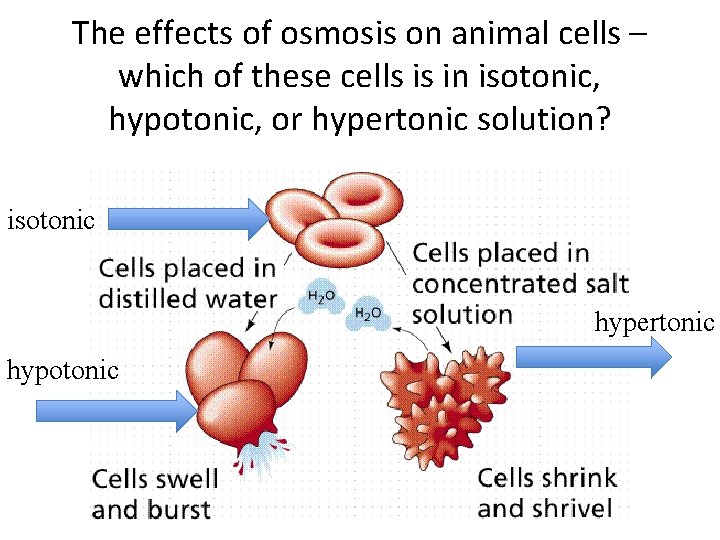 The effects of osmosis on animal cells – which of these cells is in isotonic, hypotonic, or hypertonic solution?

isotonic

Cells placed in distilled water

$H_2O$

$H_2O$

Cells placed in concentrated salt solution

hypertonic

hypotonic

Cells swell and burst

Cells shrink and shrivel